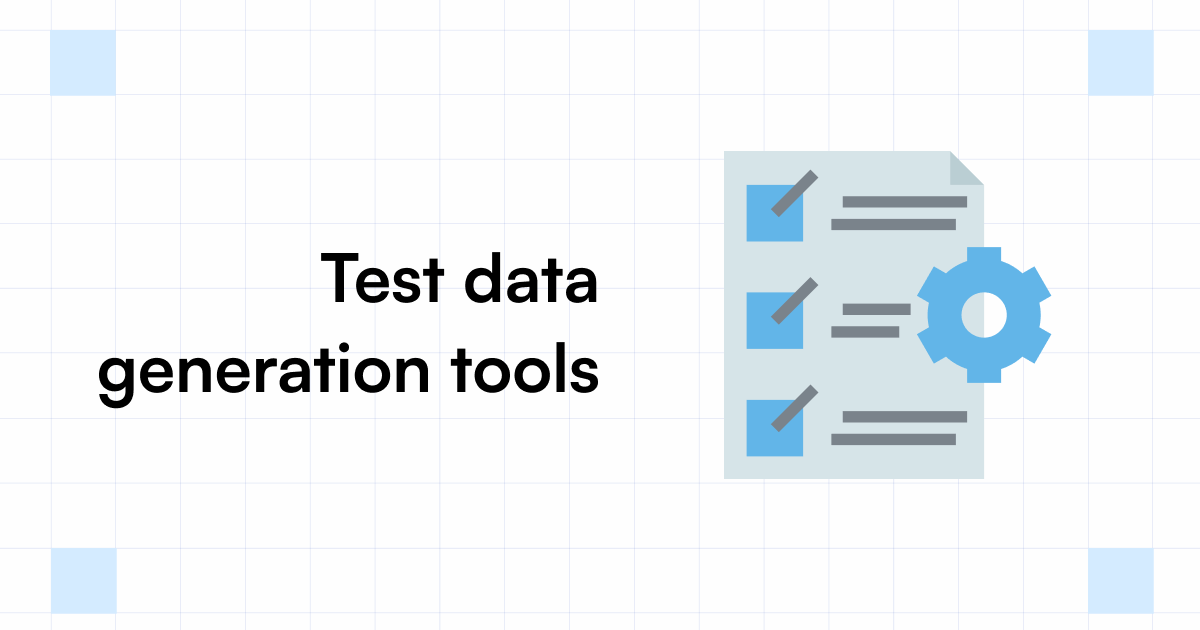 Test data generation tools